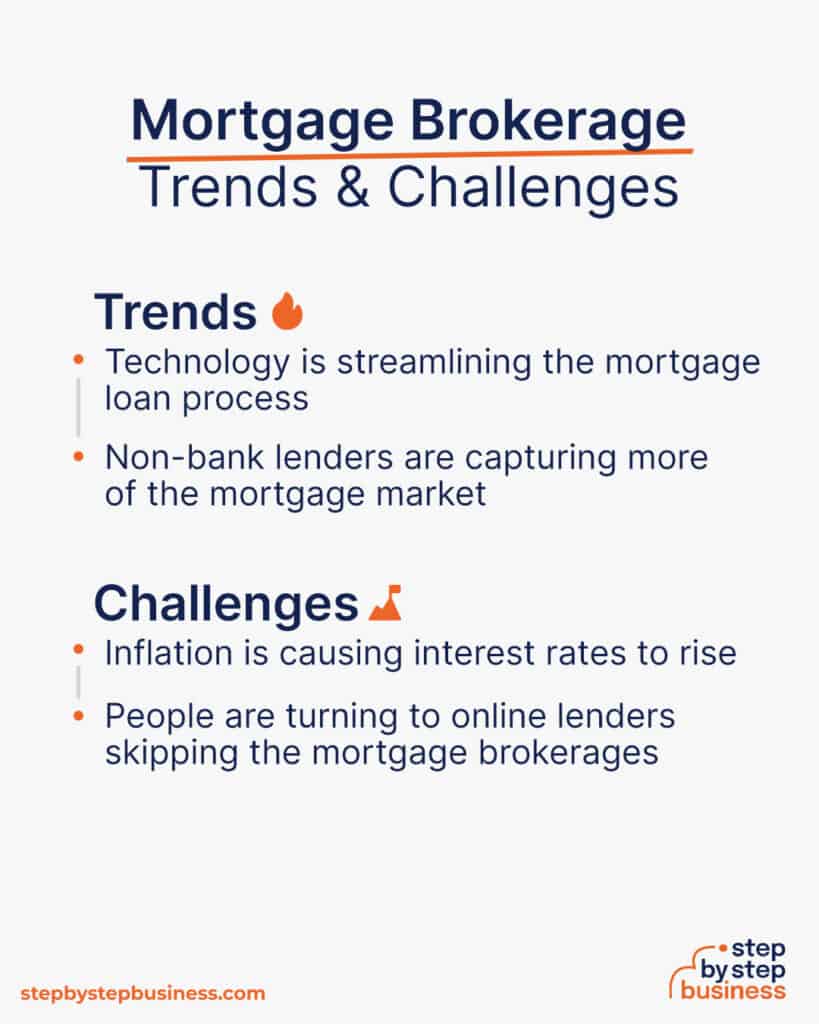 Mortgage Brokerage
Trends & Challenges

Trends

• Technology is streamlining the mortgage loan process
• Non-bank lenders are capturing more of the mortgage market

Challenges

• Inflation is causing interest rates to rise
• People are turning to online lenders skipping the mortgage brokerages

stepbystepbusiness.com

step by step business